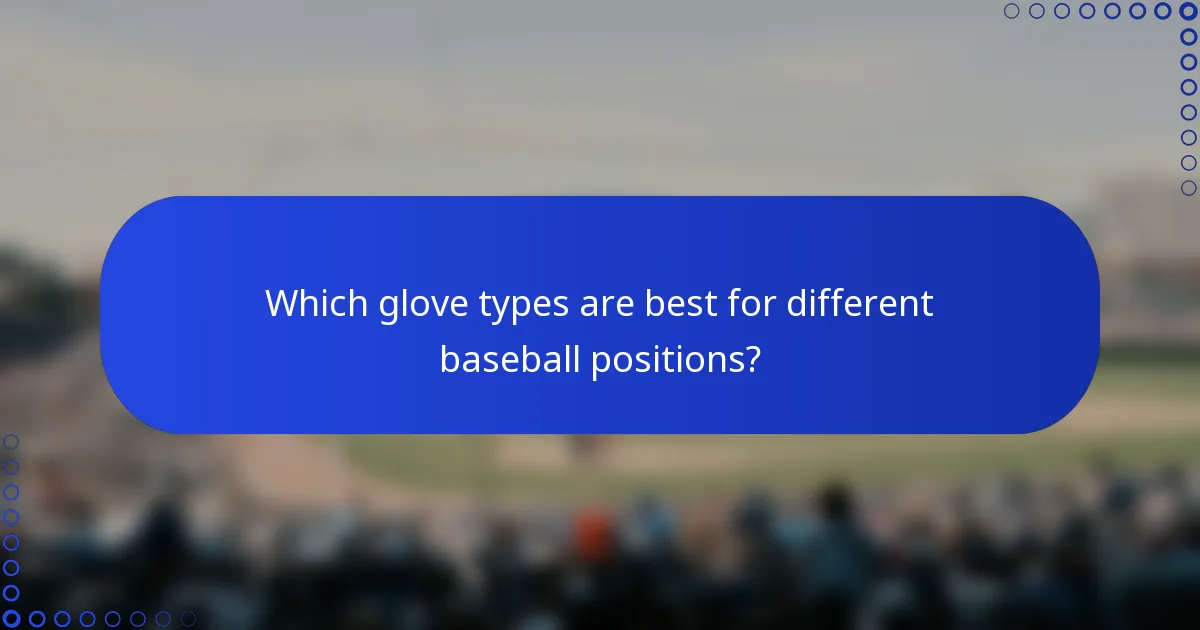 Which glove types are best for different baseball positions?